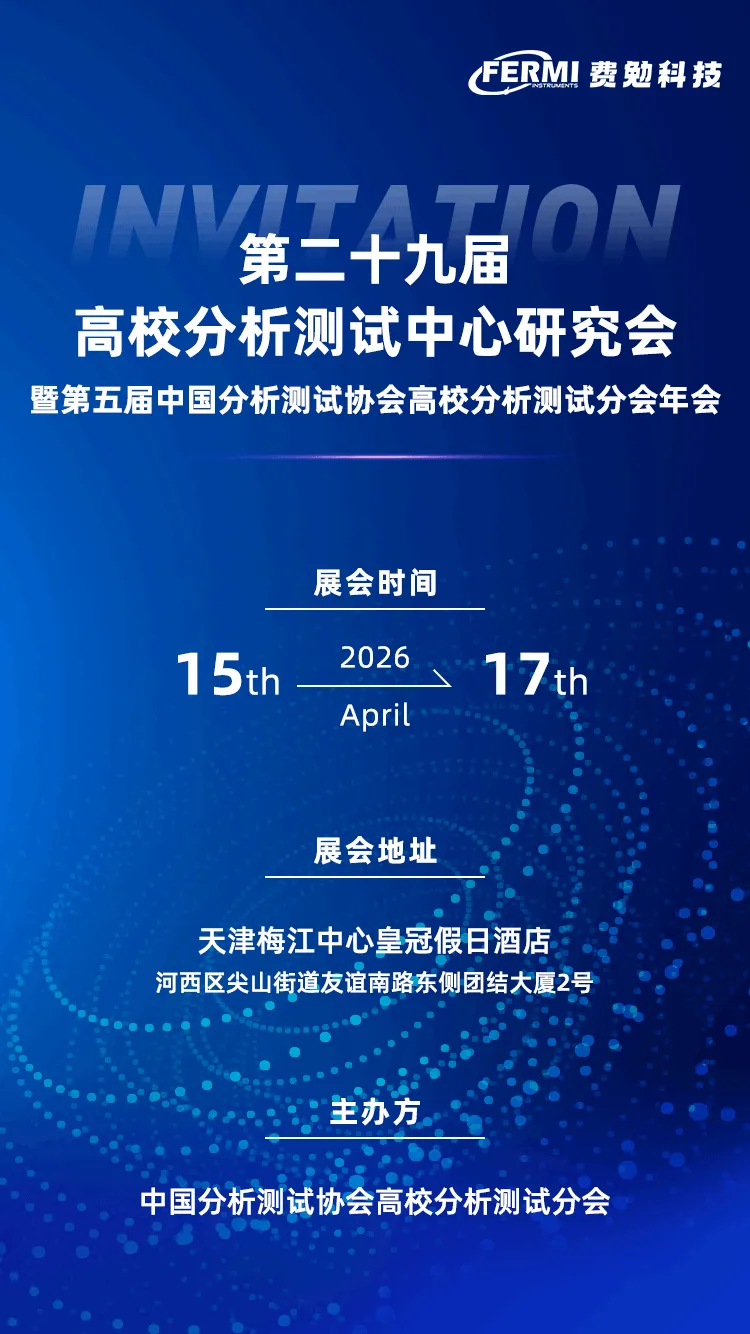 FERMI INSTRUMENTS 费勉科技

INVITATION

第二十九届
高校分析测试中心研究会
暨第五届中国分析测试协会高校分析测试分会年会

展会时间

15th 2026 April 17th

展会地址

天津梅江中心皇冠假日酒店
河西区尖山街道友谊南路东侧团结大厦2号

主办方

中国分析测试协会高校分析测试分会